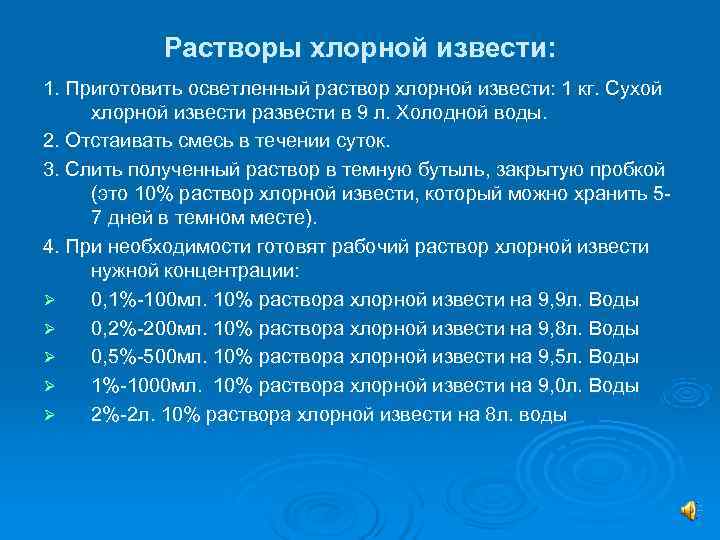 Растворы хлорной извести:

1. Приготовить осветленный раствор хлорной извести: 1 кг. Сухой хлорной извести развести в 9 л. Холодной воды.

2. Отстаивать смесь в течении суток.

3. Слить полученный раствор в темную бутыль, закрытую пробкой (это 10% раствор хлорной извести, который можно хранить 5-7 дней в темном месте).

4. При необходимости готовят рабочий раствор хлорной извести нужной концентрации:

➢ 0,1%-100мл. 10% раствора хлорной извести на 9,9л. Воды

➢ 0,2%-200мл. 10% раствора хлорной извести на 9,8л. Воды

➢ 0,5%-500мл. 10% раствора хлорной извести на 9,5л. Воды

➢ 1%-1000мл. 10% раствора хлорной извести на 9,0л. Воды

➢ 2%-2л. 10% раствора хлорной извести на 8л. воды